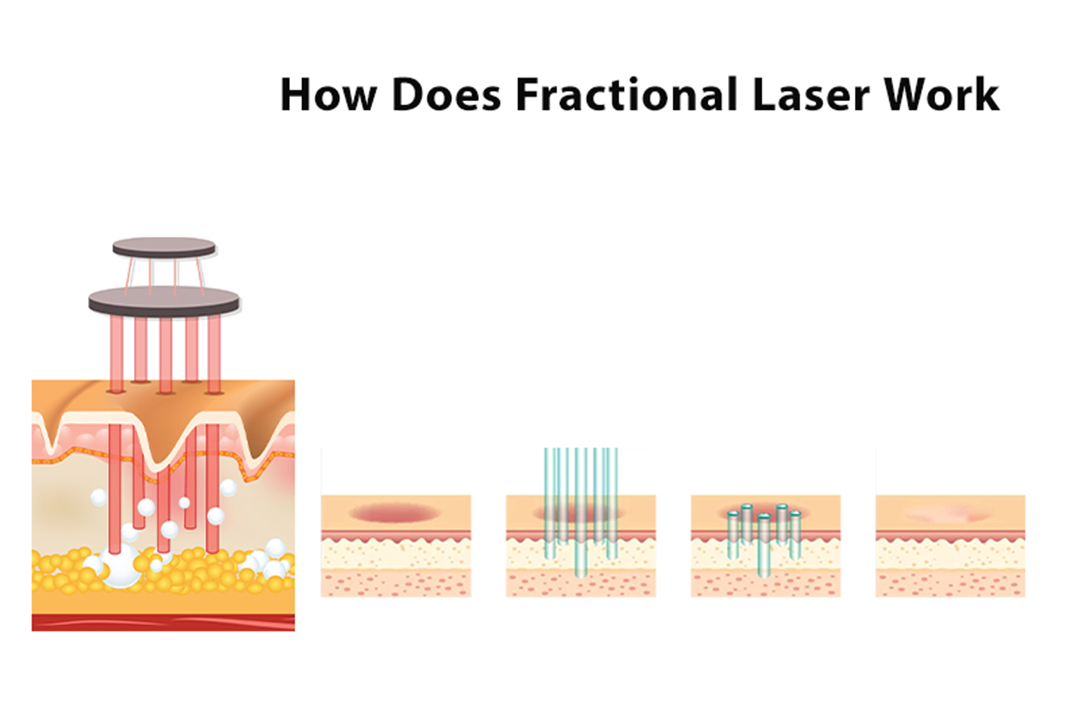 How Does Fractional Laser Work